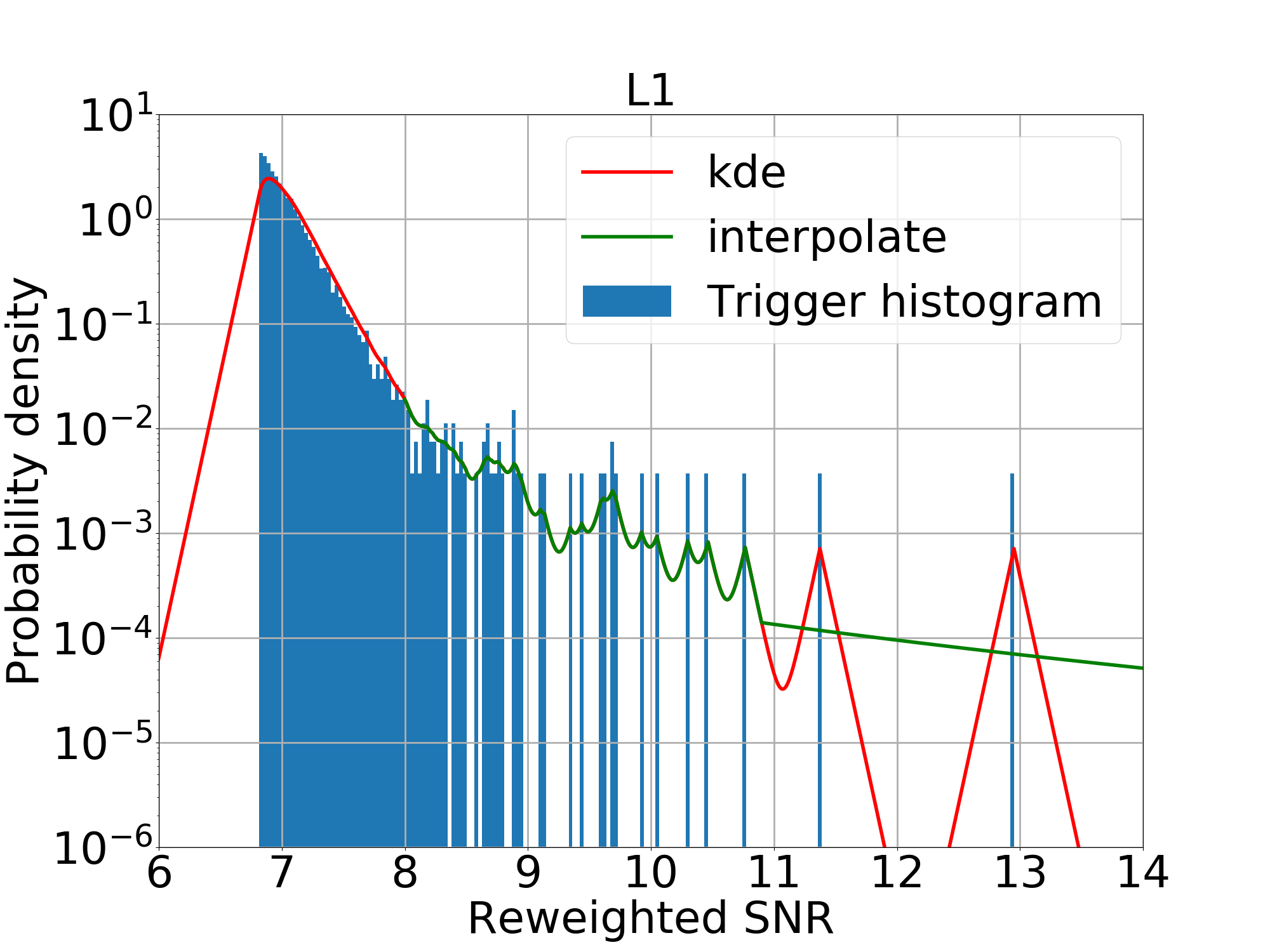 L1

kde
interpolate
Trigger histogram

Probability density

$10^{1}$
$10^{0}$
$10^{-1}$
$10^{-2}$
$10^{-3}$
$10^{-4}$
$10^{-5}$
$10^{-6}$

6 7 8 9 10 11 12 13 14

Reweighted SNR